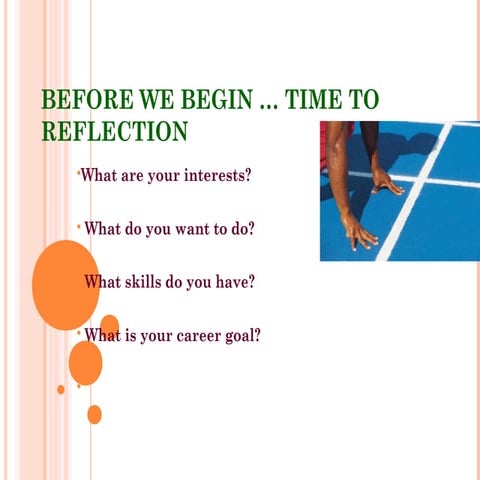 BEFORE WE BEGIN … TIME TO REFLECTION

What are your interests?

What do you want to do?

What skills do you have?

What is your career goal?